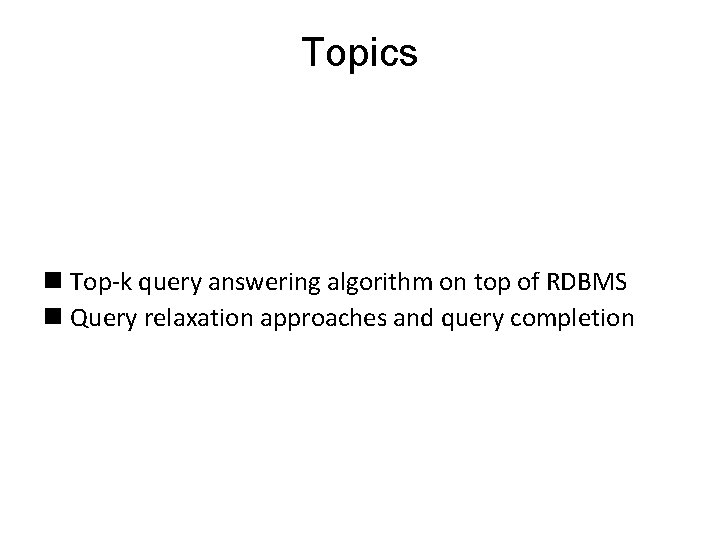 Topics

■ Top-k query answering algorithm on top of RDBMS
■ Query relaxation approaches and query completion